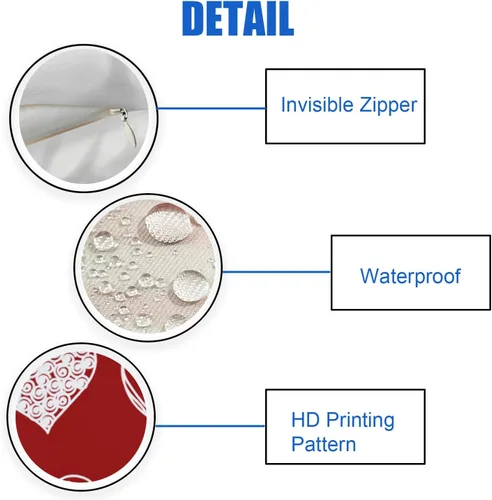 DETAIL

Invisible Zipper

Waterproof

HD Printing
Pattern